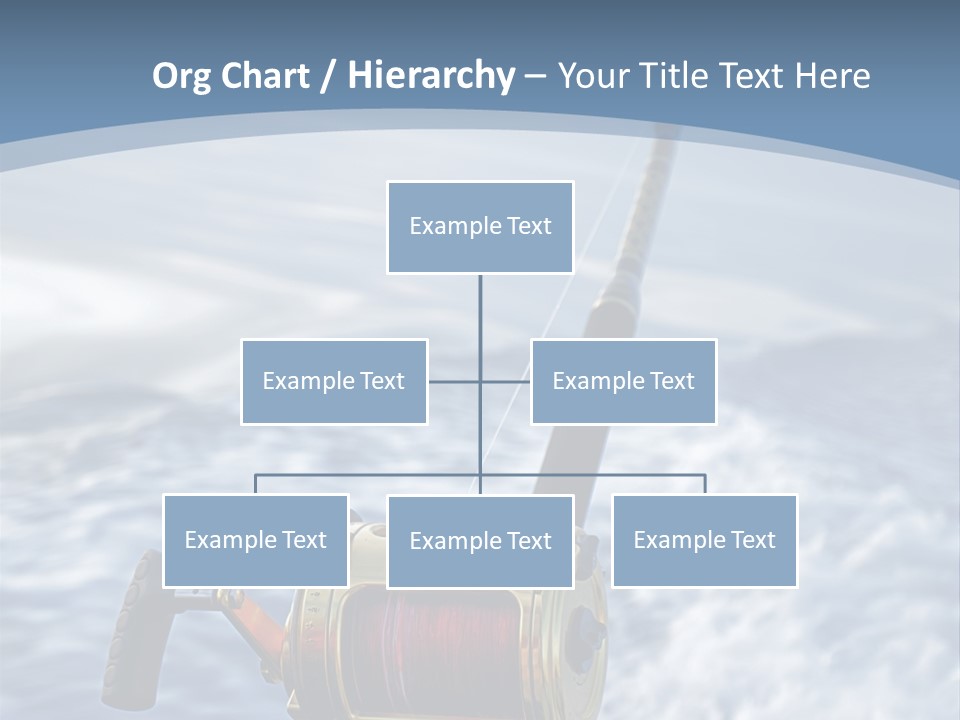 Org Chart / Hierarchy – Your Title Text Here

Example Text

Example Text

Example Text

Example Text

Example Text

Example Text